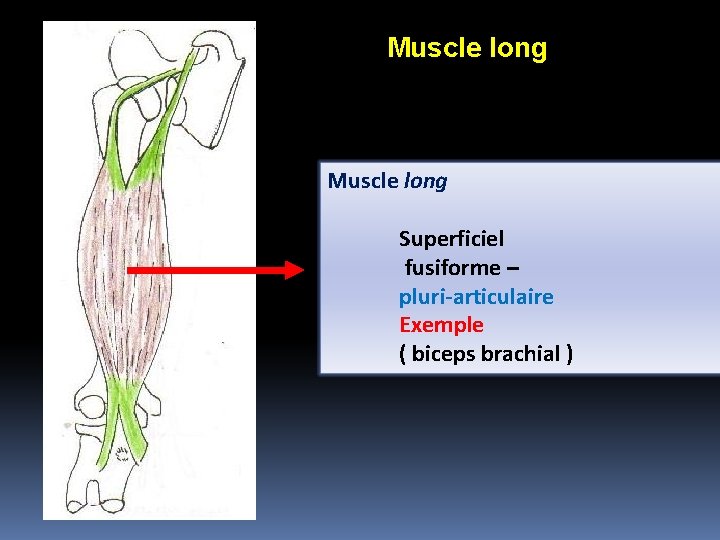 Muscle long

Muscle long

Superficiel
fusiforme –
pluri-articulaire
Exemple
( biceps brachial )